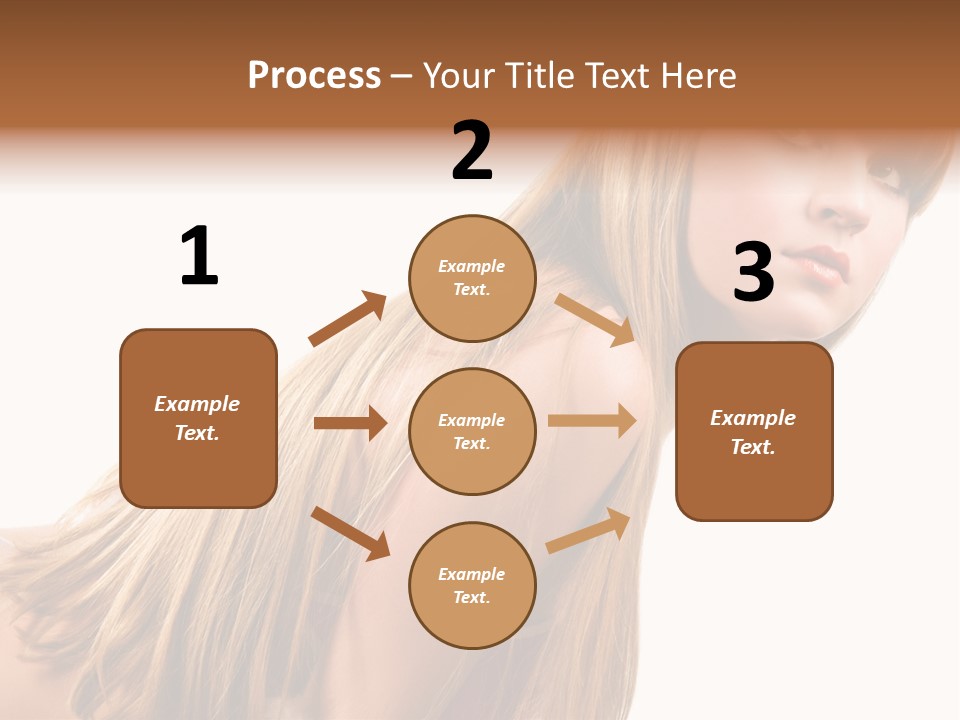 Process – Your Title Text Here

1

Example Text.

2

Example Text.

Example Text.

Example Text.

3

Example Text.